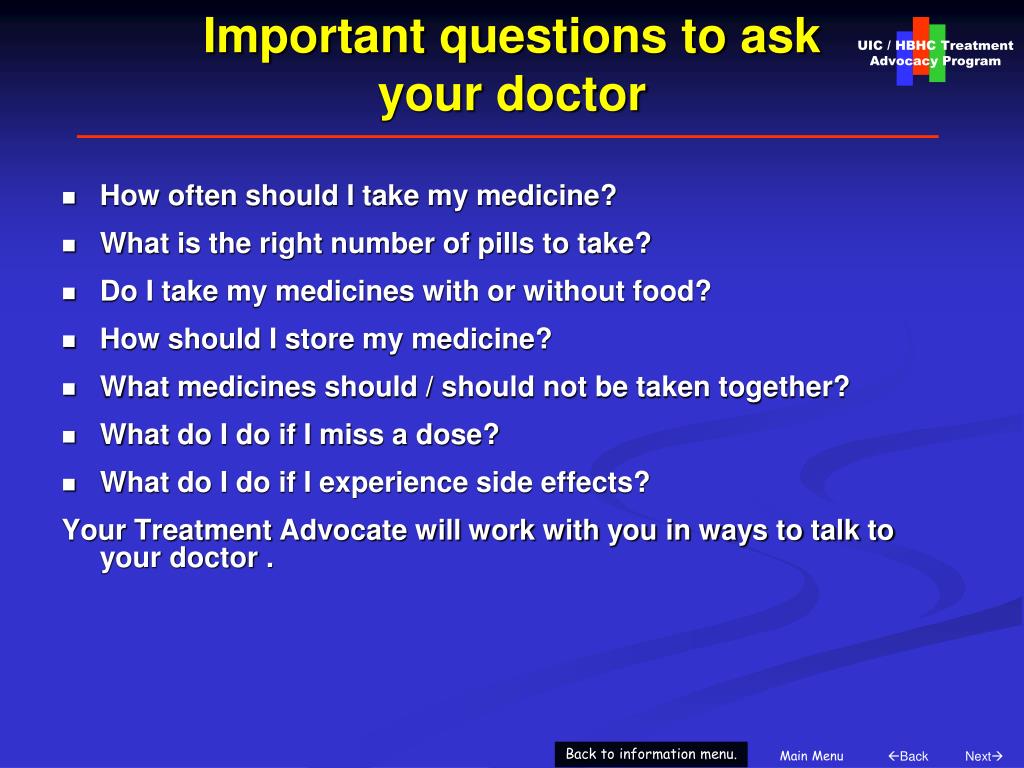 Important questions to ask your doctor

UIC / HBHC Treatment Advocacy Program

- How often should I take my medicine?
- What is the right number of pills to take?
- Do I take my medicines with or without food?
- How should I store my medicine?
- What medicines should / should not be taken together?
- What do I do if I miss a dose?
- What do I do if I experience side effects?

Your Treatment Advocate will work with you in ways to talk to your doctor .

Back to information menu.

Main Menu

←Back

Next→